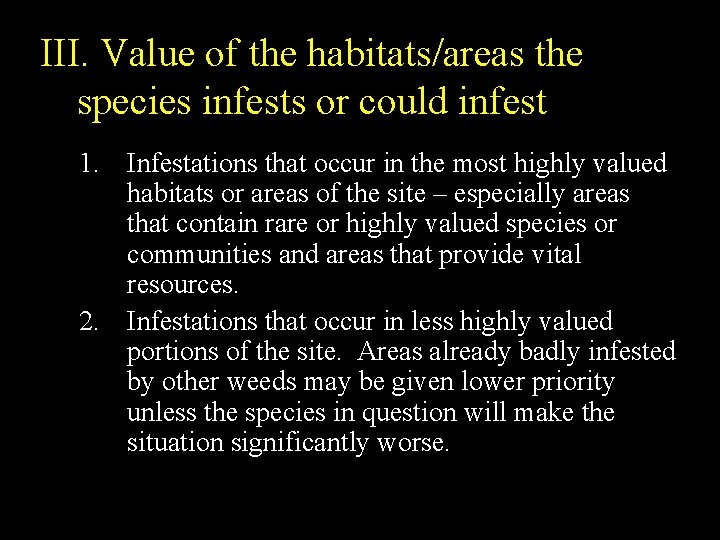 III. Value of the habitats/areas the species infests or could infest

1. Infestations that occur in the most highly valued habitats or areas of the site – especially areas that contain rare or highly valued species or communities and areas that provide vital resources.

2. Infestations that occur in less highly valued portions of the site. Areas already badly infested by other weeds may be given lower priority unless the species in question will make the situation significantly worse.